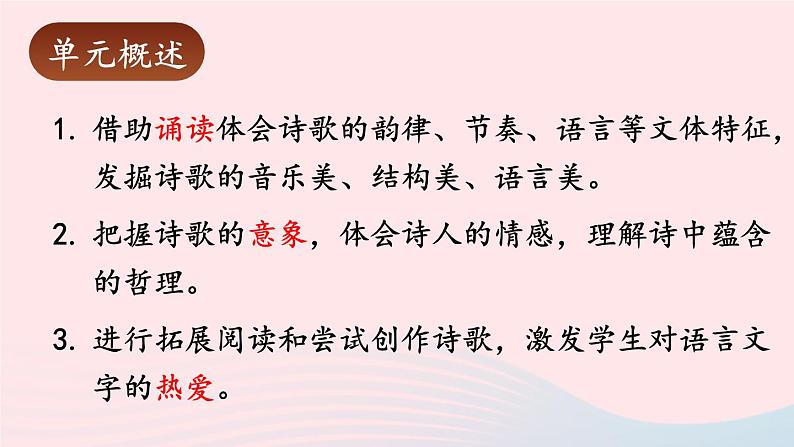 单元概述

1. 借助诵读体会诗歌的韵律、节奏、语言等文体特征，发掘诗歌的音乐美、结构美、语言美。

2. 把握诗歌的意象，体会诗人的情感，理解诗中蕴含的哲理。

3. 进行拓展阅读和尝试创作诗歌，激发学生对语言文字的热爱。